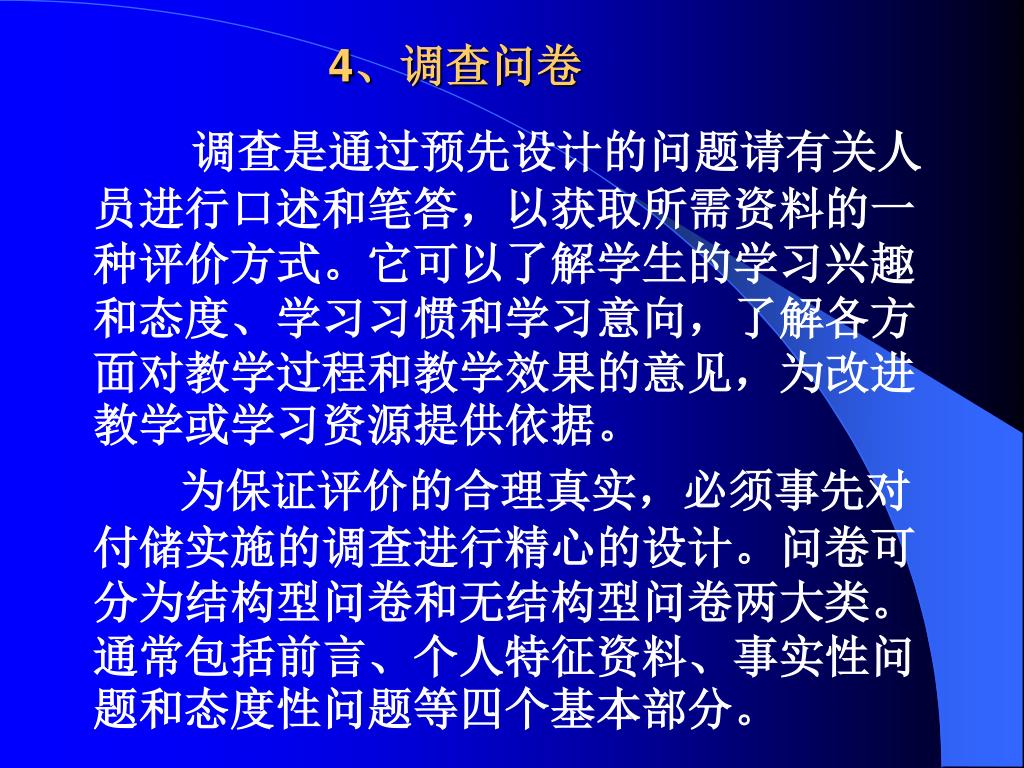 4、调查问卷

调查是通过预先设计的问题请有关人员进行口述和笔答，以获取所需资料的一种评价方式。它可以了解学生的学习兴趣和态度、学习习惯和学习意向，了解各方面对教学过程和教学效果的意见，为改进教学或学习资源提供依据。

为保证评价的合理真实，必须事先对付储实施的调查进行精心的设计。问卷可分为结构型问卷和无结构型问卷两大类。通常包括前言、个人特征资料、事实性问题和态度性问题等四个基本部分。